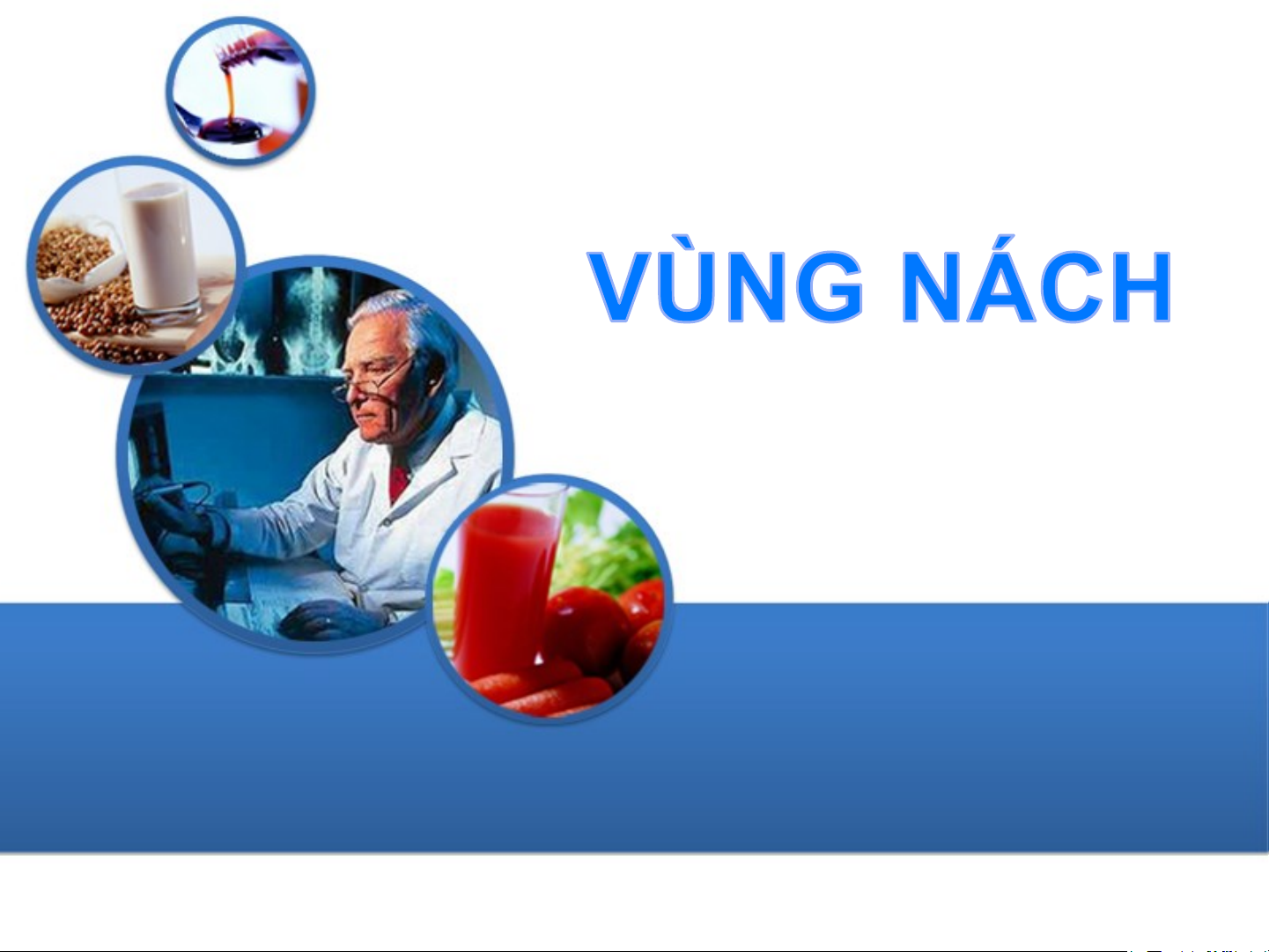 VÙNG NÁCH